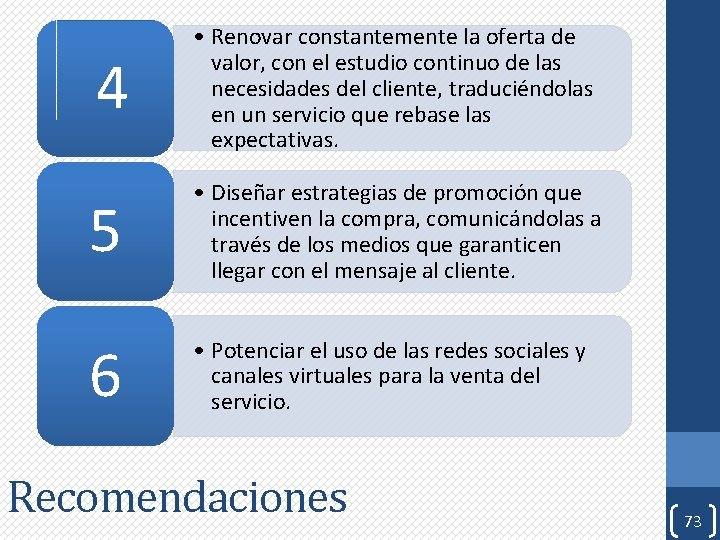 4

• Renovar constantemente la oferta de valor, con el estudio continuo de las necesidades del cliente, traduciéndolas en un servicio que rebase las expectativas.

5

• Diseñar estrategias de promoción que incentiven la compra, comunicándolas a través de los medios que garanticen llegar con el mensaje al cliente.

6

• Potenciar el uso de las redes sociales y canales virtuales para la venta del servicio.

Recomendaciones

73